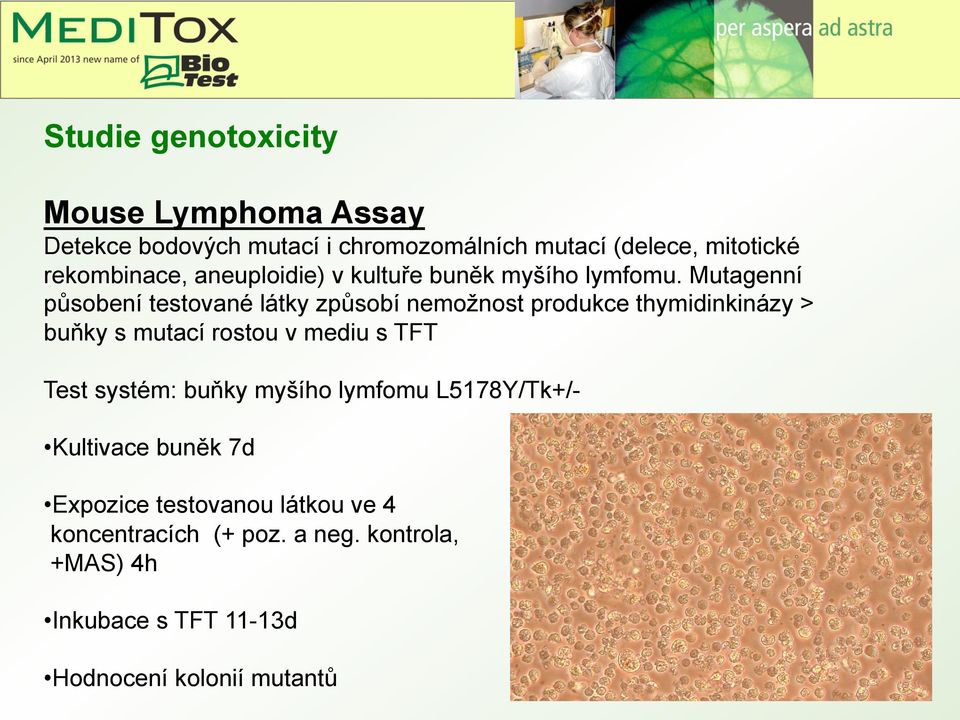 MEDITOX
since April 2013 new name of Bio Test

per aspera ad astra

Studie genotoxicity

Mouse Lymphoma Assay
Detekce bodových mutací i chromozomálních mutací (delece, mitotické rekombinace, aneuploidie) v kultuře buněk myšího lymfomu. Mutagenní působení testované látky způsobí nemožnost produkce thymidinkinázy > buňky s mutací rostou v mediu s TFT

Test systém: buňky myšího lymfomu L5178Y/Tk+/-

•Kultivace buněk 7d

•Expozice testovanou látkou ve 4 koncentracích (+ poz. a neg. kontrola, +MAS) 4h

•Inkubace s TFT 11-13d

•Hodnocení kolonií mutantů